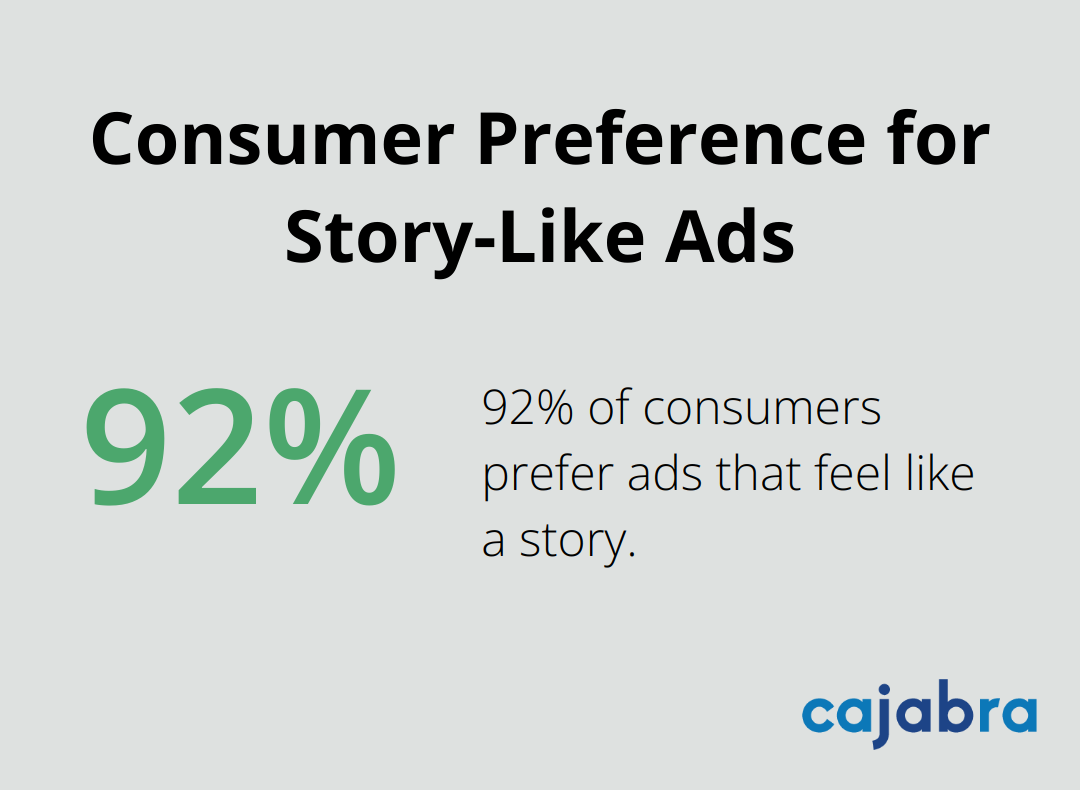 Consumer Preference for Story-Like Ads

92%

92% of consumers prefer ads that feel like a story.

cajabra